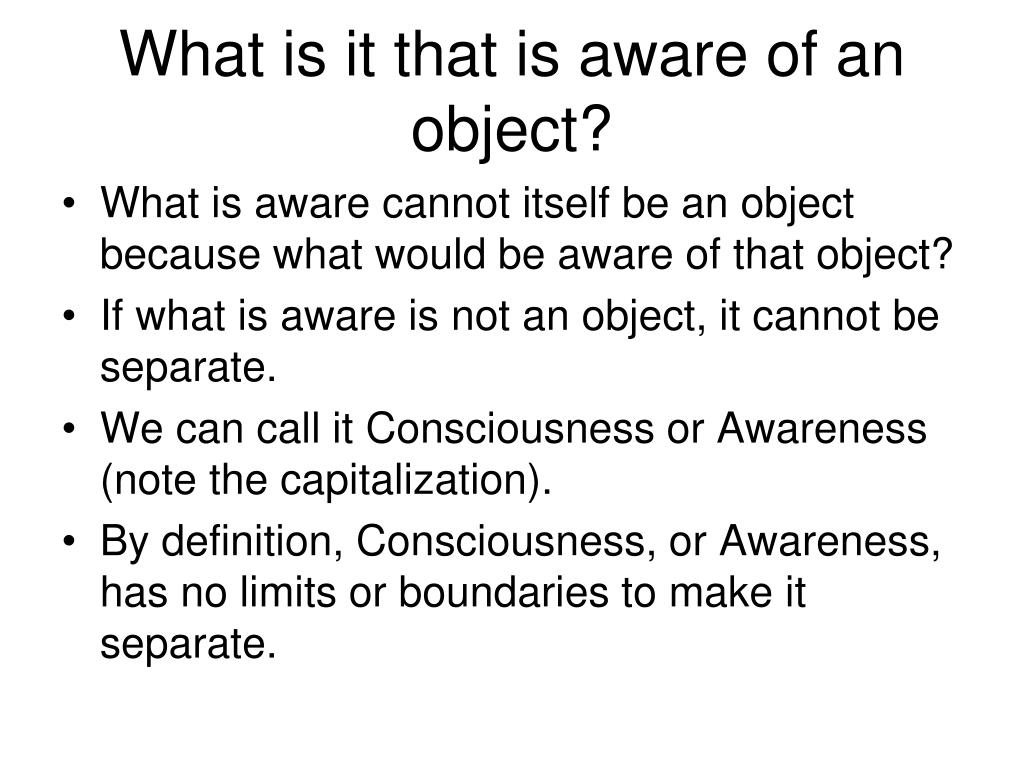 What is it that is aware of an object?

• What is aware cannot itself be an object because what would be aware of that object?
• If what is aware is not an object, it cannot be separate.
• We can call it Consciousness or Awareness (note the capitalization).
• By definition, Consciousness, or Awareness, has no limits or boundaries to make it separate.